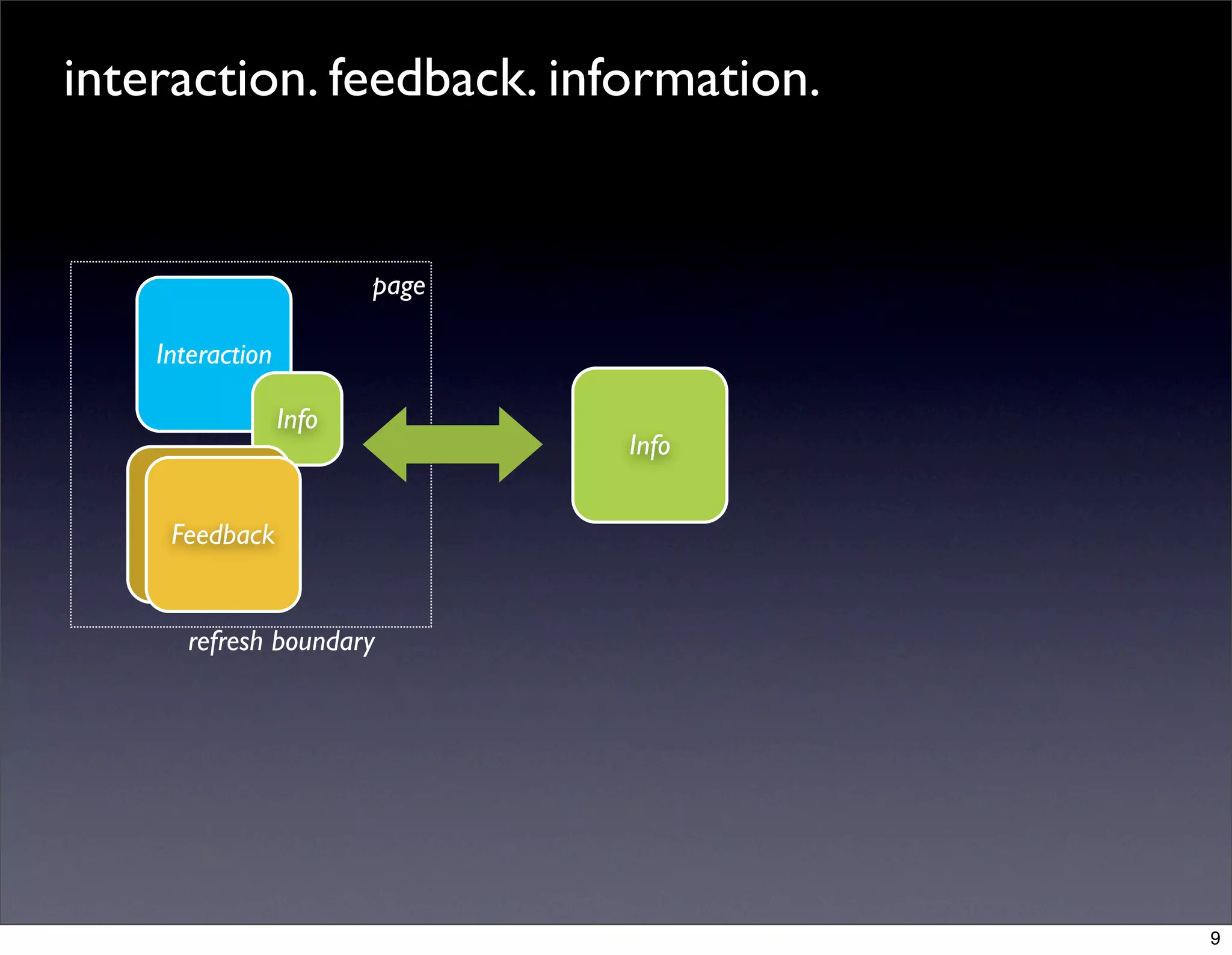 interaction. feedback. information.

page

Interaction

Info

Feedback

Info

refresh boundary

9